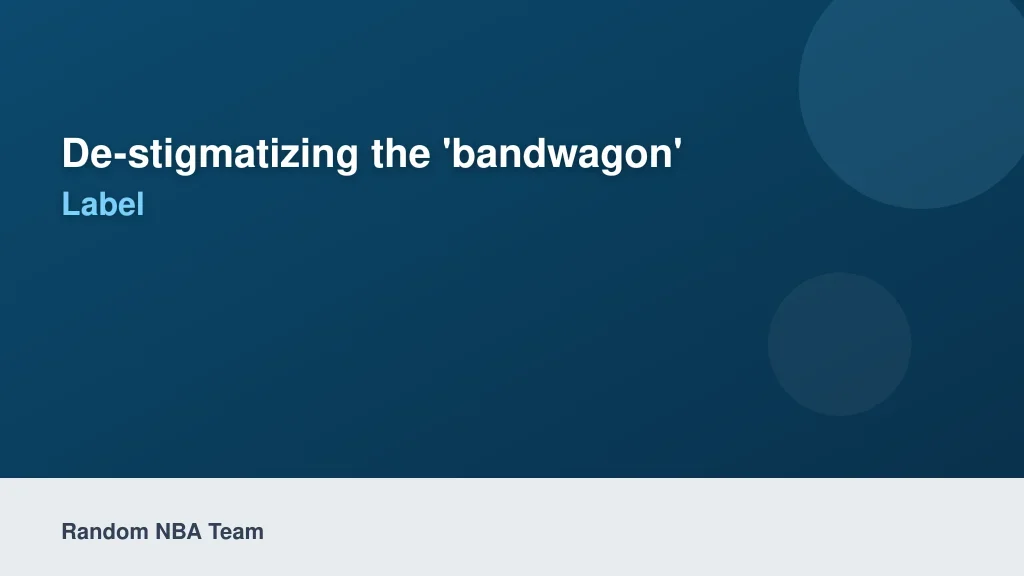 De-stigmatizing the 'bandwagon'
Label

Random NBA Team